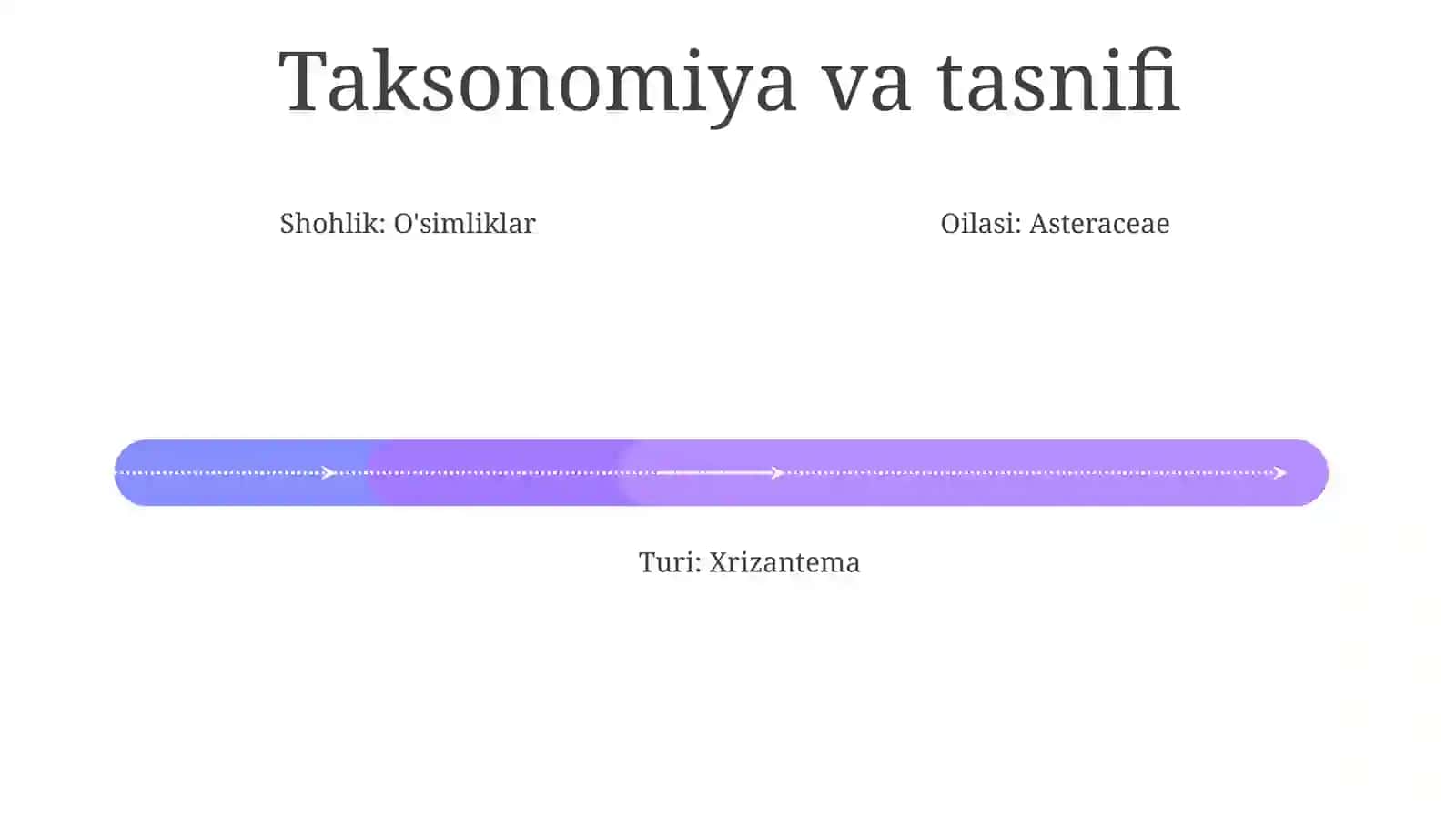 Taksonomiya va tasnifi

Shohlik: O'simliklar

Oilasi: Asteraceae

Turi: Xrizantema